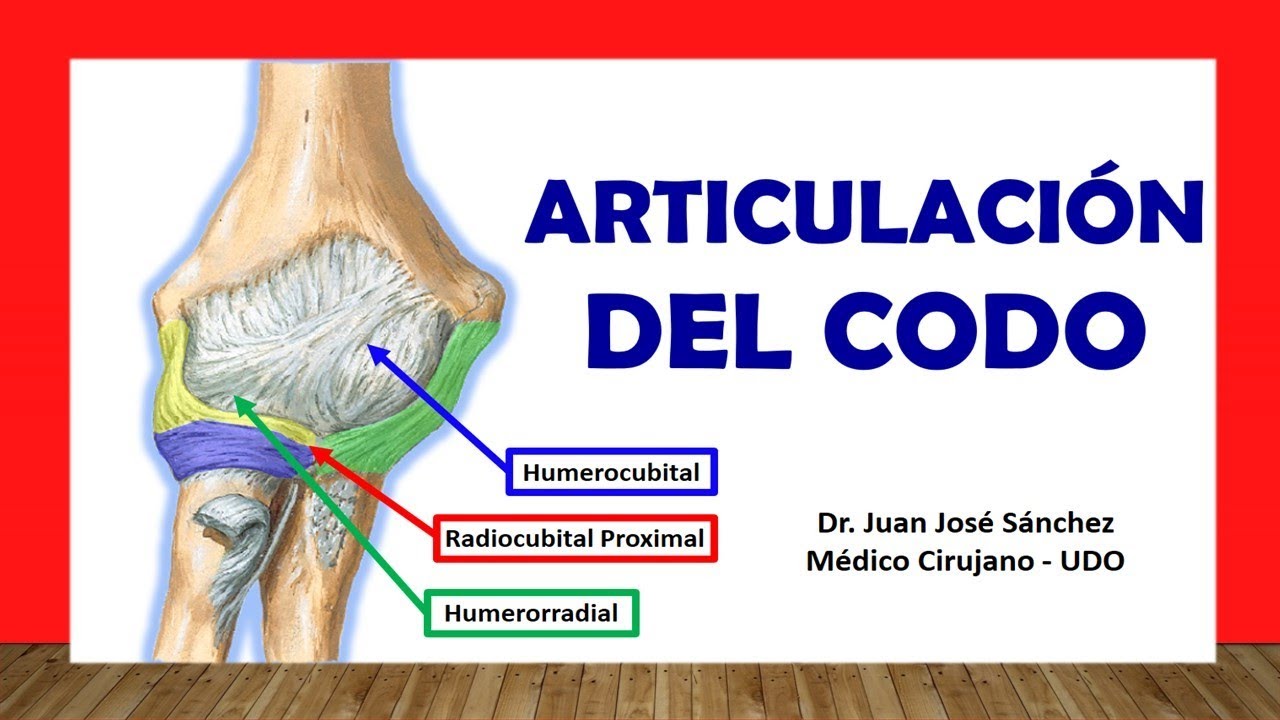 ARTICULACIÓN DEL CODO

Humerocubital

Radiocubital Proximal

Humerorradial

Dr. Juan José Sánchez
Médico Cirujano - UDO